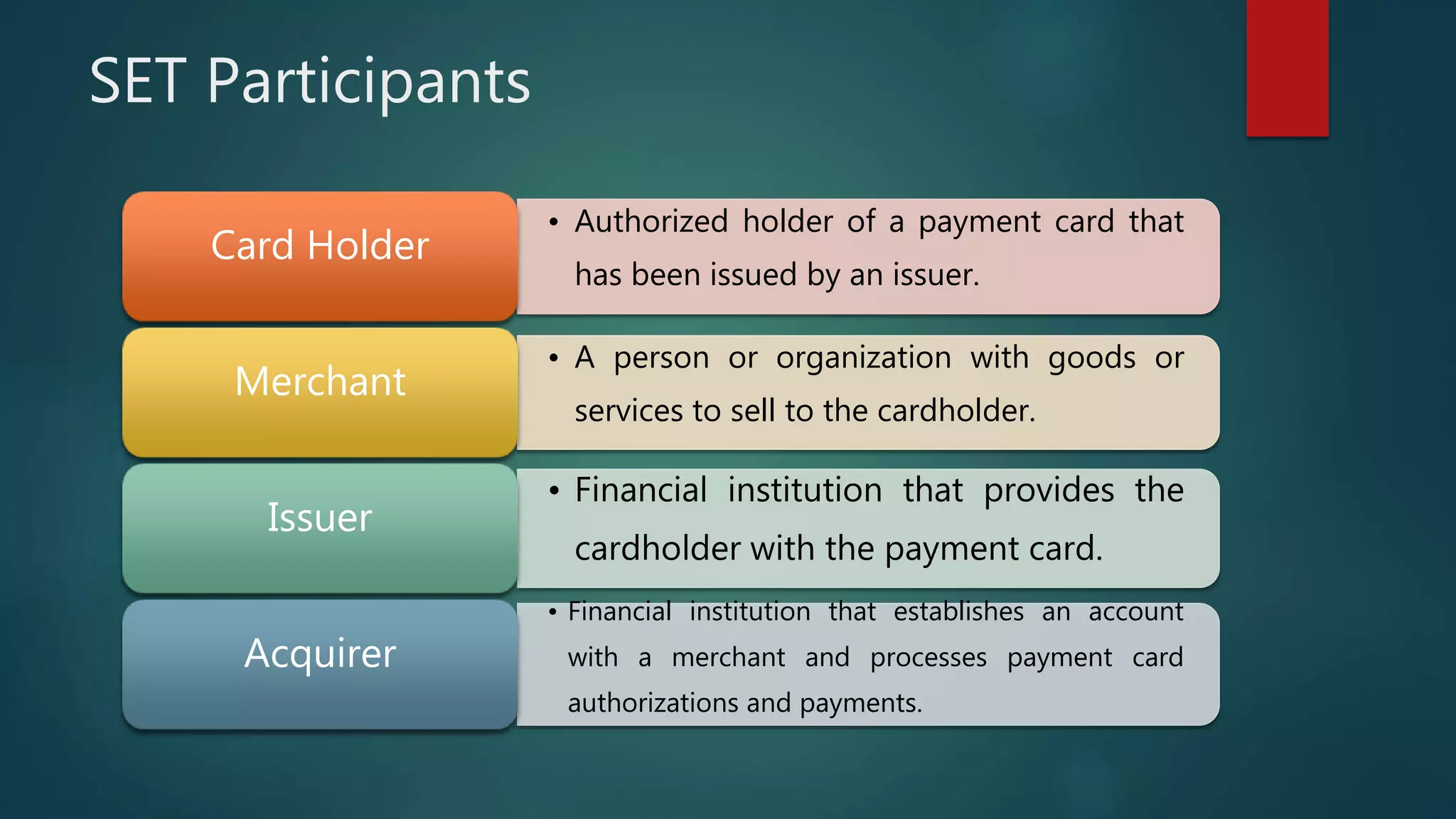 SET Participants

Card Holder

• Authorized holder of a payment card that has been issued by an issuer.

Merchant

• A person or organization with goods or services to sell to the cardholder.

Issuer

• Financial institution that provides the cardholder with the payment card.

Acquirer

• Financial institution that establishes an account with a merchant and processes payment card authorizations and payments.